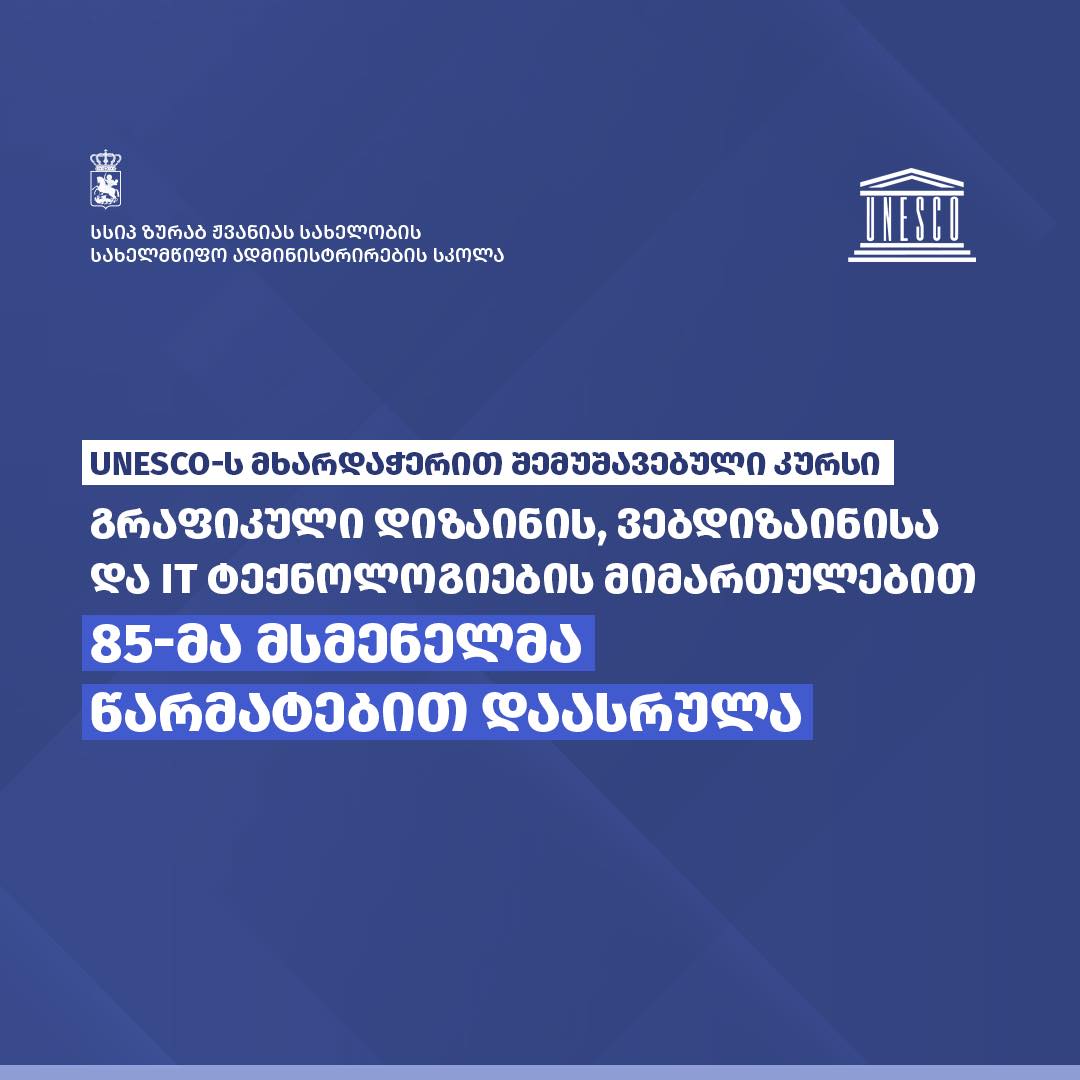 სსიპ ზურაბ ჟვანიას სახელობის სახელმწიფო ადმინისტრირების სკოლა

UNESCO

UNESCO-ს მხარდაჭერით შემუშავებული კურსი

გრაფიკული დიზაინის, ვებდიზაინისა და IT ტექნოლოგიების მიმართულებით

85-მა მსმენელმა წარმატებით დაასრულა